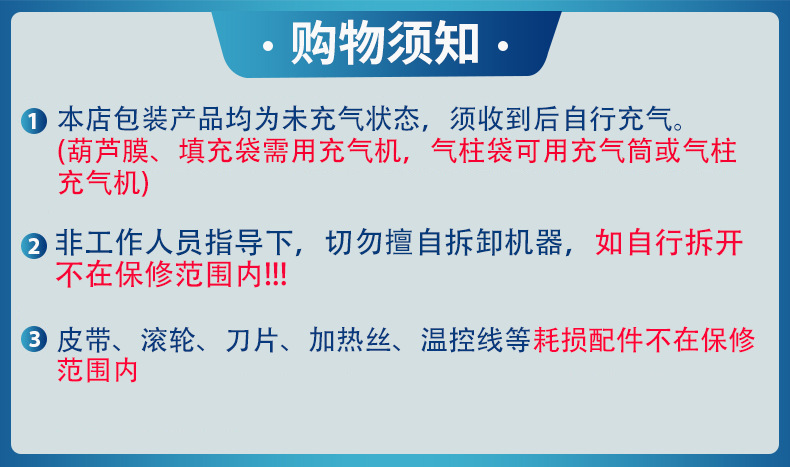 · 购物须知 ·

1 本店包装产品均为未充气状态，须收到后自行充气。(葫芦膜、填充袋需用充气机，气柱袋可用充气筒或气柱充气机)

2 非工作人员指导下，切勿擅自拆卸机器，如自行拆开不在保修范围内!!!

3 皮带、滚轮、刀片、加热丝、温控线等耗损配件不在保修范围内